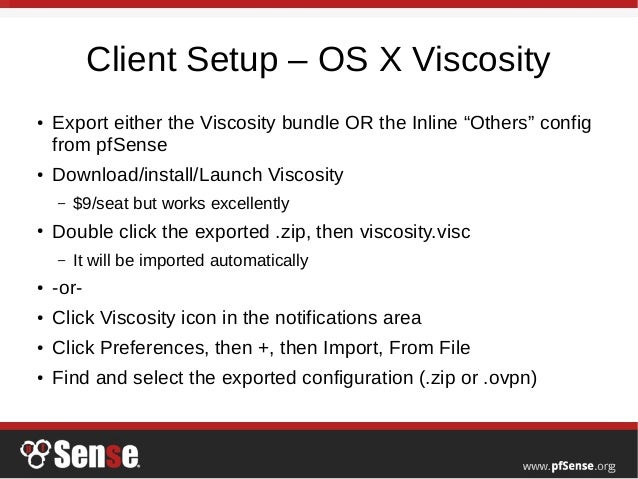 Client Setup – OS X Viscosity

• Export either the Viscosity bundle OR the Inline “Others” config from pfSense
• Download/install/Launch Viscosity
 – \$9/seat but works excellently
• Double click the exported .zip, then viscosity.visc
 – It will be imported automatically
• -or-
• Click Viscosity icon in the notifications area
• Click Preferences, then +, then Import, From File
• Find and select the exported configuration (.zip or .ovpn)

Sense

www.pfSense.org